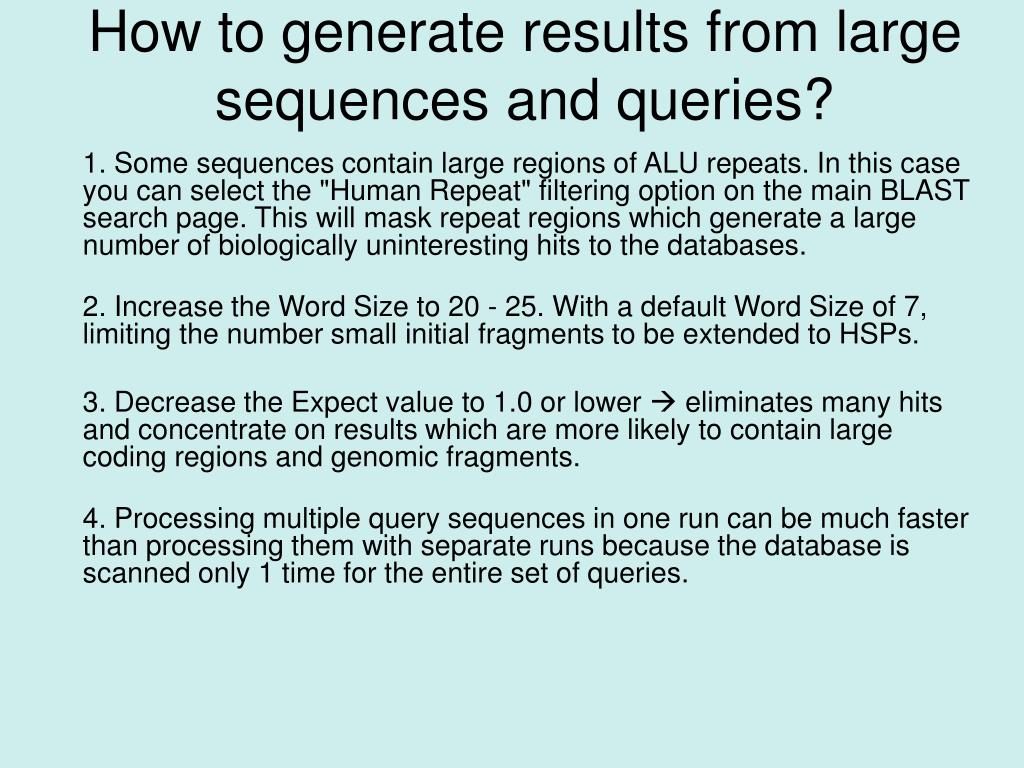 How to generate results from large sequences and queries?

1. Some sequences contain large regions of ALU repeats. In this case you can select the "Human Repeat" filtering option on the main BLAST search page. This will mask repeat regions which generate a large number of biologically uninteresting hits to the databases.

2. Increase the Word Size to 20 - 25. With a default Word Size of 7, limiting the number small initial fragments to be extended to HSPs.

3. Decrease the Expect value to 1.0 or lower → eliminates many hits and concentrate on results which are more likely to contain large coding regions and genomic fragments.

4. Processing multiple query sequences in one run can be much faster than processing them with separate runs because the database is scanned only 1 time for the entire set of queries.